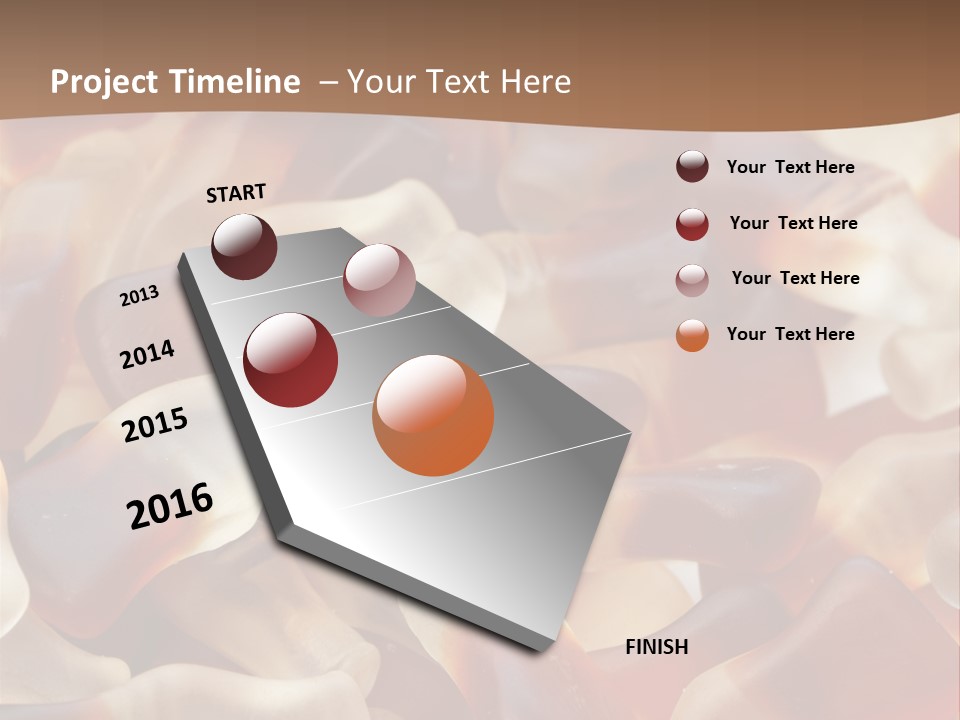 Project Timeline – Your Text Here

START

2013

2014

2015

2016

FINISH

Your Text Here

Your Text Here

Your Text Here

Your Text Here